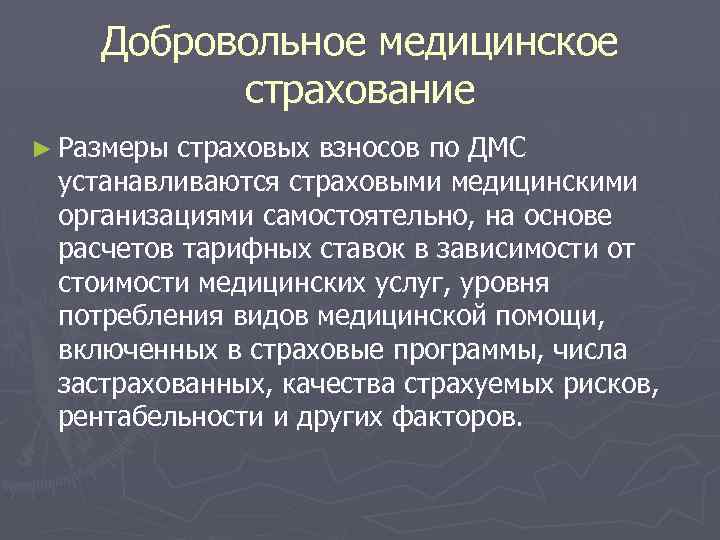 Добровольное медицинское страхование

► Размеры страховых взносов по ДМС устанавливаются страховыми медицинскими организациями самостоятельно, на основе расчетов тарифных ставок в зависимости от стоимости медицинских услуг, уровня потребления видов медицинской помощи, включенных в страховые программы, числа застрахованных, качества страхуемых рисков, рентабельности и других факторов.